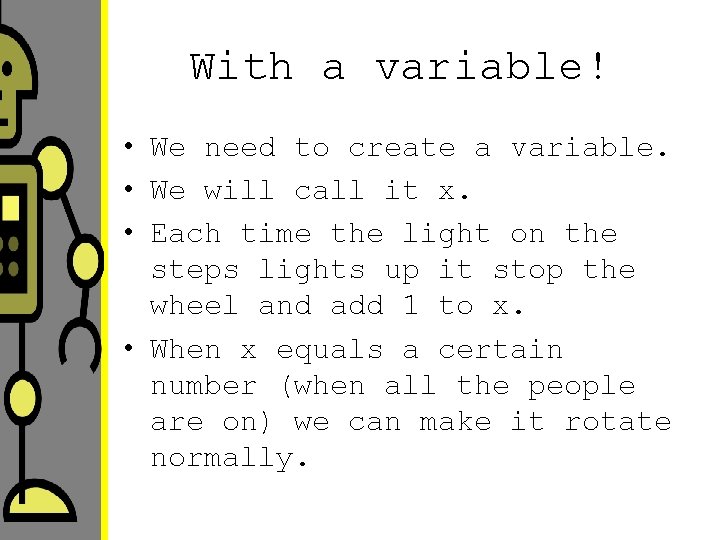 With a variable!

• We need to create a variable.

• We will call it x.

• Each time the light on the steps lights up it stop the wheel and add 1 to x.

• When x equals a certain number (when all the people are on) we can make it rotate normally.